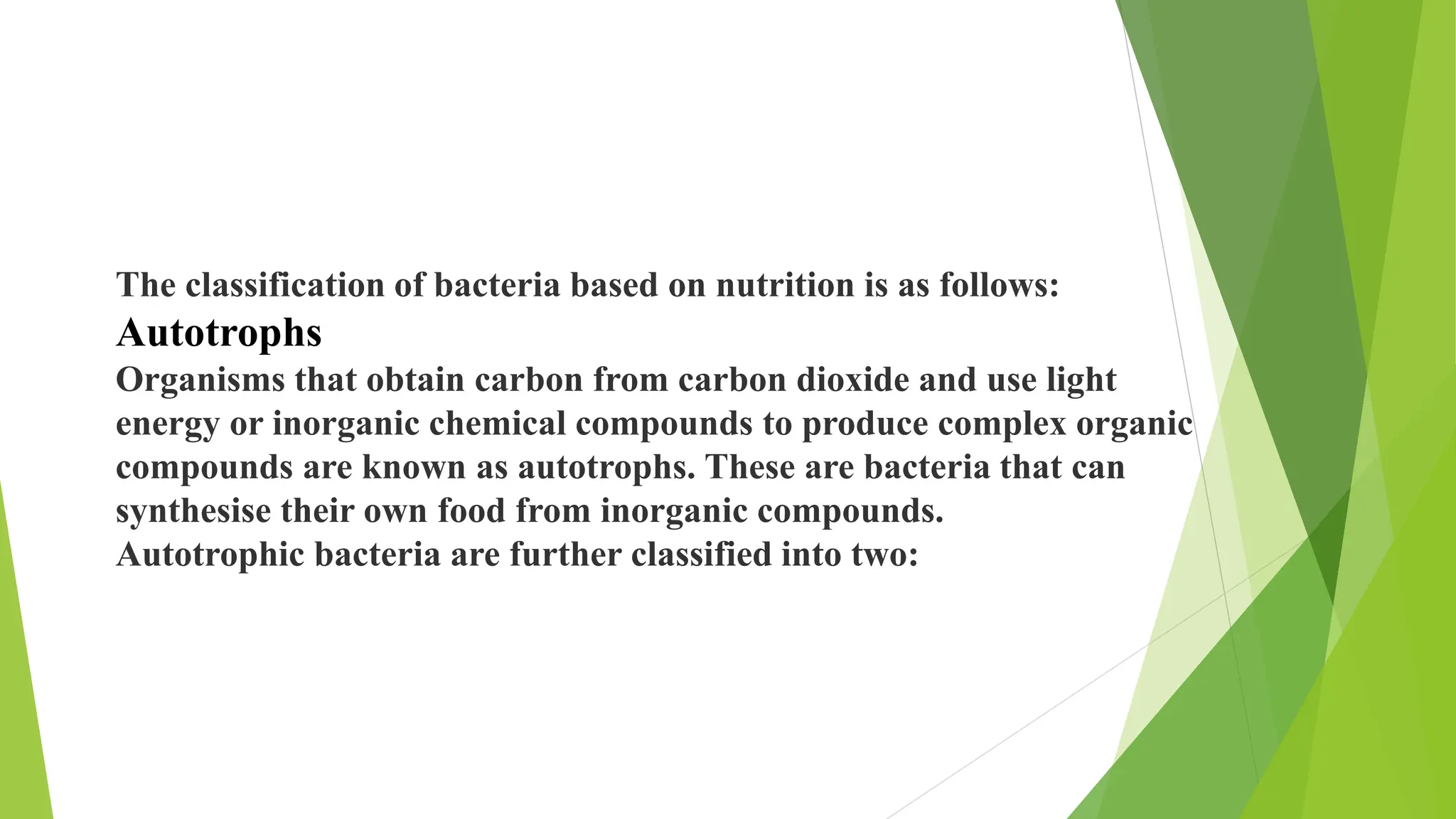 The classification of bacteria based on nutrition is as follows:
Autotrophs
Organisms that obtain carbon from carbon dioxide and use light energy or inorganic chemical compounds to produce complex organic compounds are known as autotrophs. These are bacteria that can synthesise their own food from inorganic compounds.
Autotrophic bacteria are further classified into two: